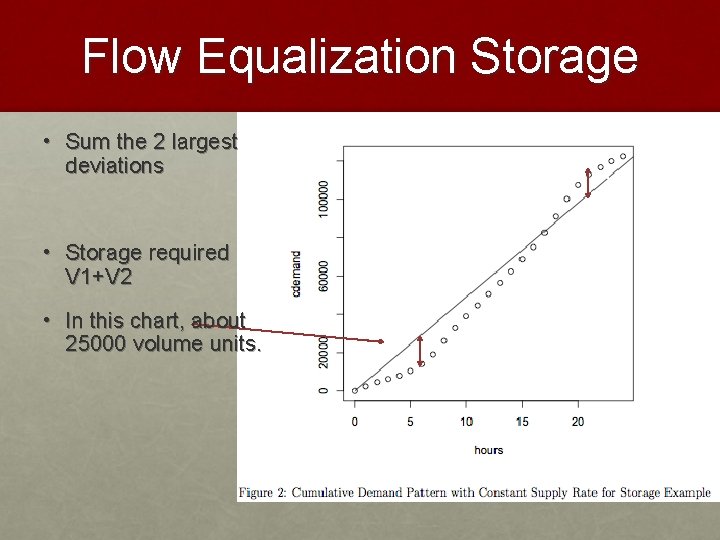 Flow Equalization Storage

• Sum the 2 largest deviations

• Storage required V1+V2

• In this chart, about 25000 volume units.

cdemand

0
20000
60000
100000

0
5
10
15
20

hours

Figure 2: Cumulative Demand Pattern with Constant Supply Rate for Storage Example